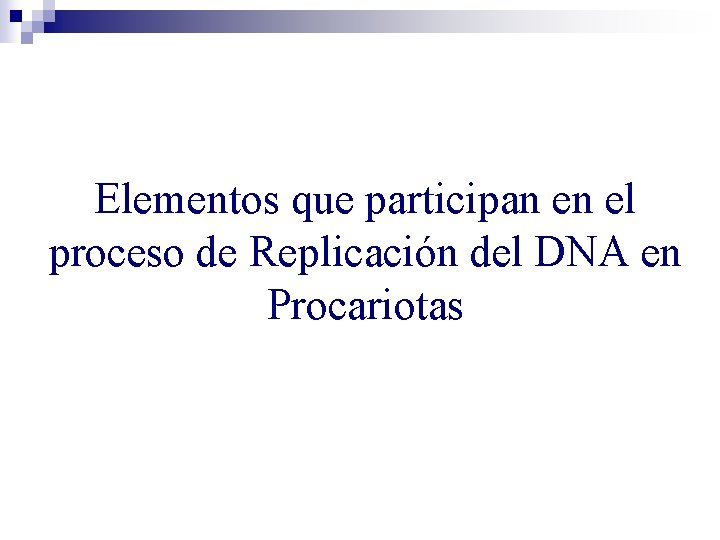 Elementos que participan en el proceso de Replicación del DNA en Procariotas